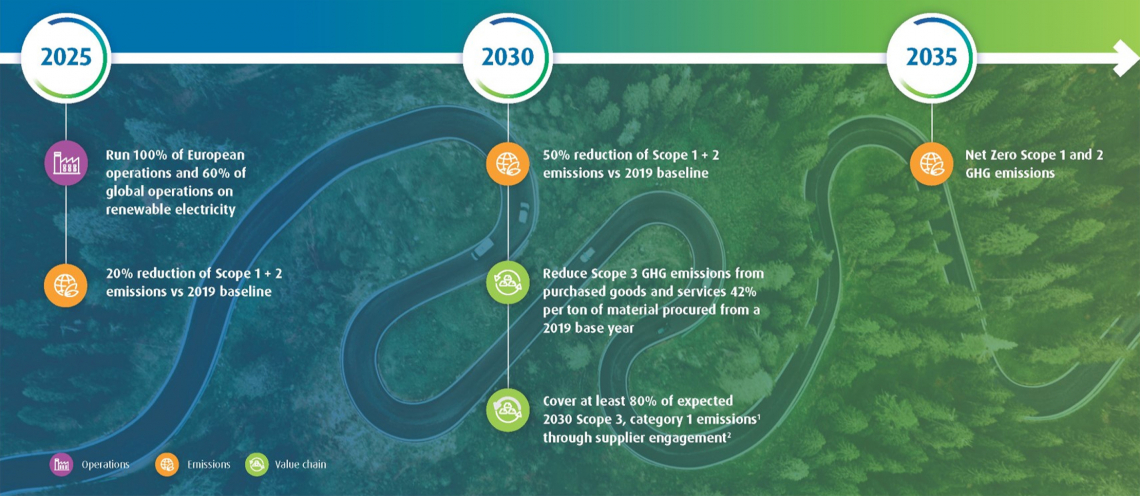 2025

Run 100% of European operations and 60% of global operations on renewable electricity

20% reduction of Scope 1 + 2 emissions vs 2019 baseline

2030

50% reduction of Scope 1 + 2 emissions vs 2019 baseline

Reduce Scope 3 GHG emissions from purchased goods and services 42% per ton of material procured from a 2019 base year

Cover at least 80% of expected 2030 Scope 3, category 1 emissions$^1$ through supplier engagement$^2$

2035

Net Zero Scope 1 and 2 GHG emissions

Operations

Emissions

Value chain